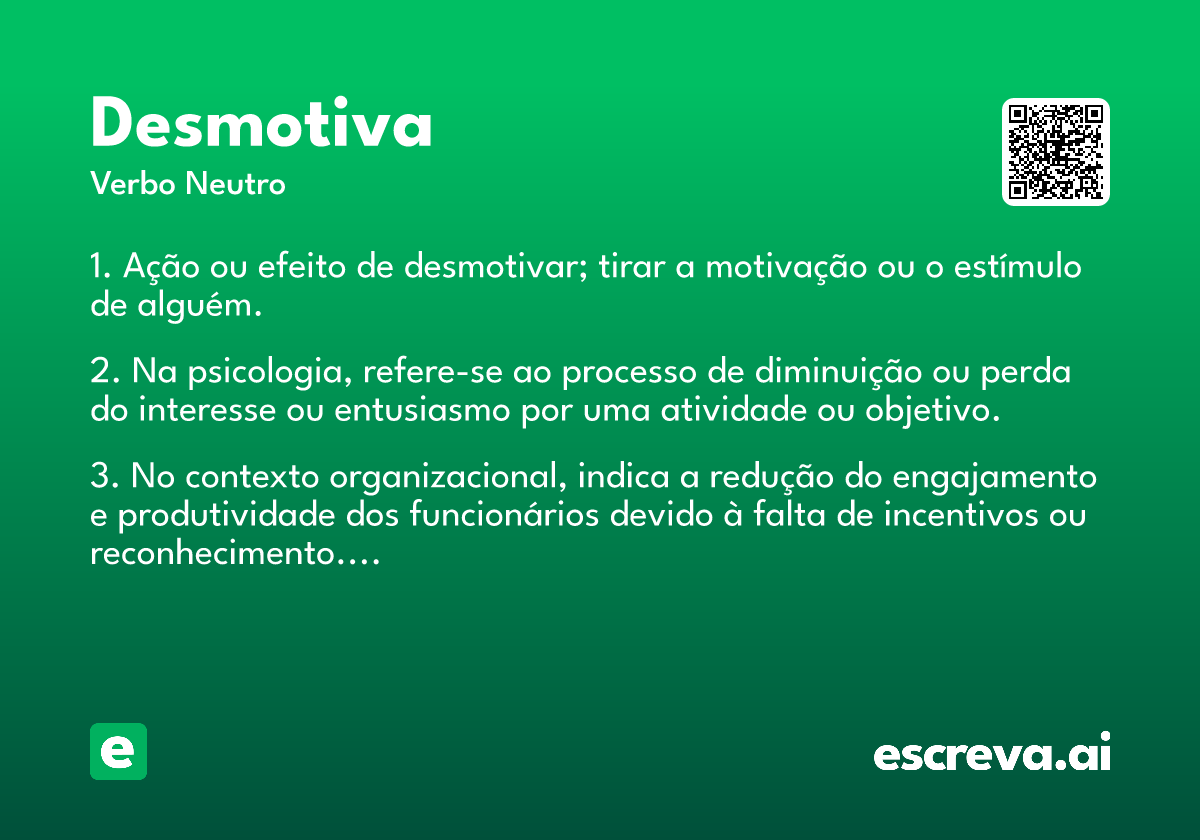 Desmotiva
Verbo Neutro

1. Ação ou efeito de desmotivar; tirar a motivação ou o estímulo de alguém.

2. Na psicologia, refere-se ao processo de diminuição ou perda do interesse ou entusiasmo por uma atividade ou objetivo.

3. No contexto organizacional, indica a redução do engajamento e produtividade dos funcionários devido à falta de incentivos ou reconhecimento....

e

escreva.ai